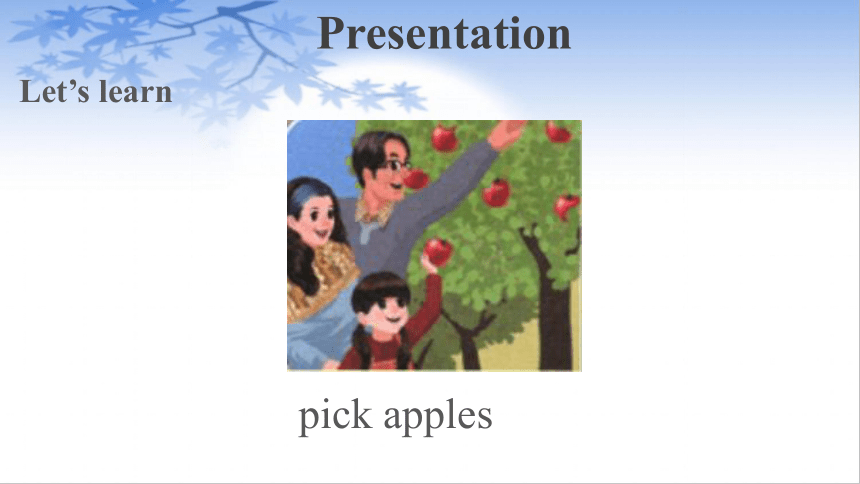 Presentation

Let’s learn

pick apples